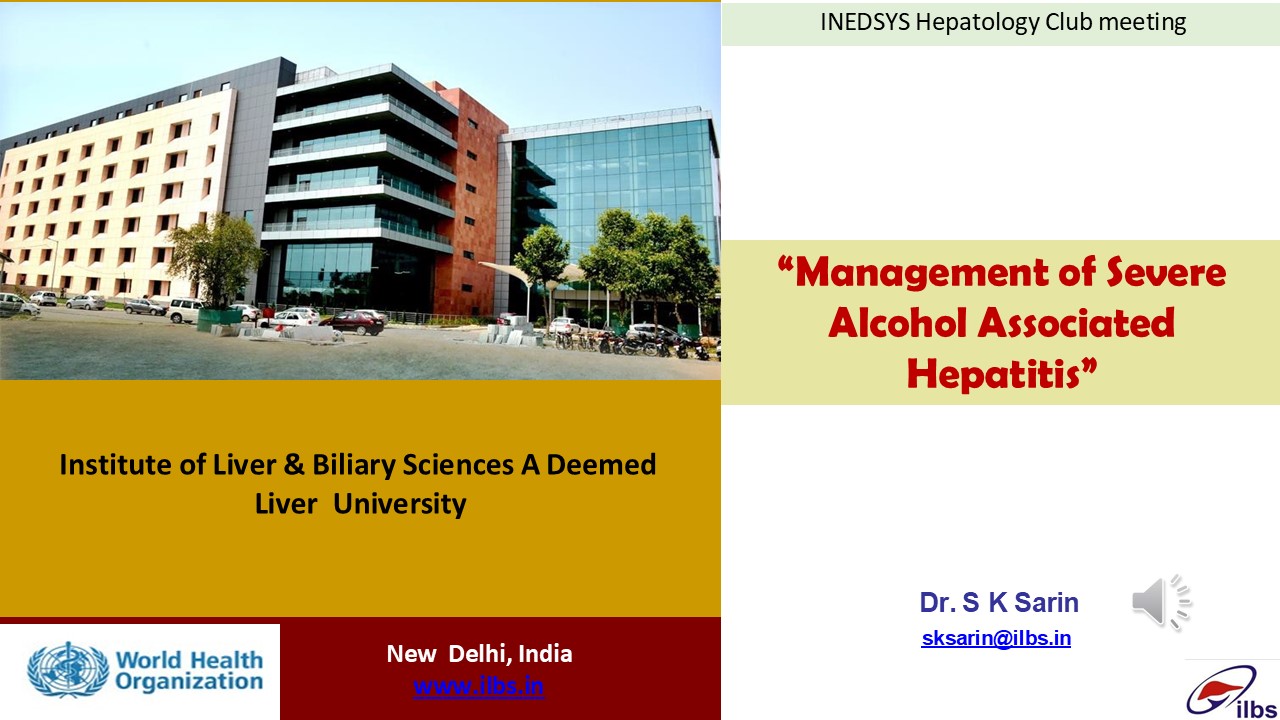 INEDSYS Hepatology Club meeting

“Management of Severe Alcohol Associated Hepatitis”

Institute of Liver & Biliary Sciences A Deemed Liver University

Dr. S K Sarin
sksarin@ilbs.in

World Health Organization

New Delhi, India
www.ilbs.in

ilbs